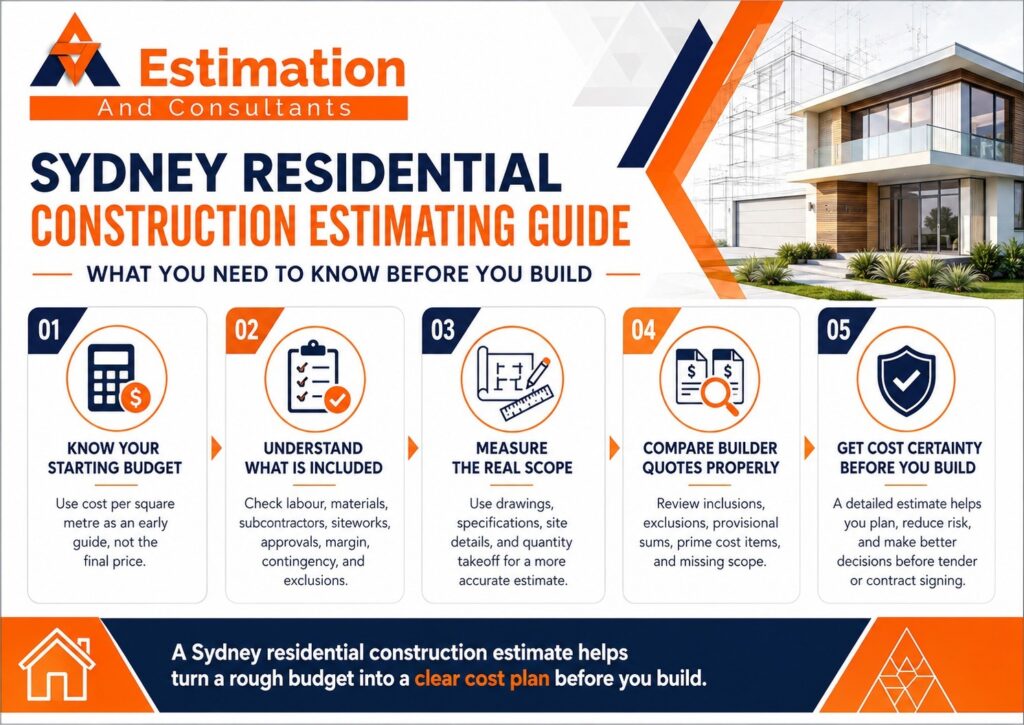 Estimation
And Consultants

SYDNEY RESIDENTIAL
CONSTRUCTION ESTIMATING GUIDE

WHAT YOU NEED TO KNOW BEFORE YOU BUILD

01
KNOW YOUR STARTING BUDGET
Use cost per square metre as an early guide, not the final price.

02
UNDERSTAND WHAT IS INCLUDED
Check labour, materials, subcontractors, siteworks, approvals, margin, contingency, and exclusions.

03
MEASURE THE REAL SCOPE
Use drawings, specifications, site details, and quantity takeoff for a more accurate estimate.

04
COMPARE BUILDER QUOTES PROPERLY
Review inclusions, exclusions, provisional sums, prime cost items, and missing scope.

05
GET COST CERTAINTY BEFORE YOU BUILD
A detailed estimate helps you plan, reduce risk, and make better decisions before tender or contract signing.

A Sydney residential construction estimate helps turn a rough budget into a clear cost plan before you build.